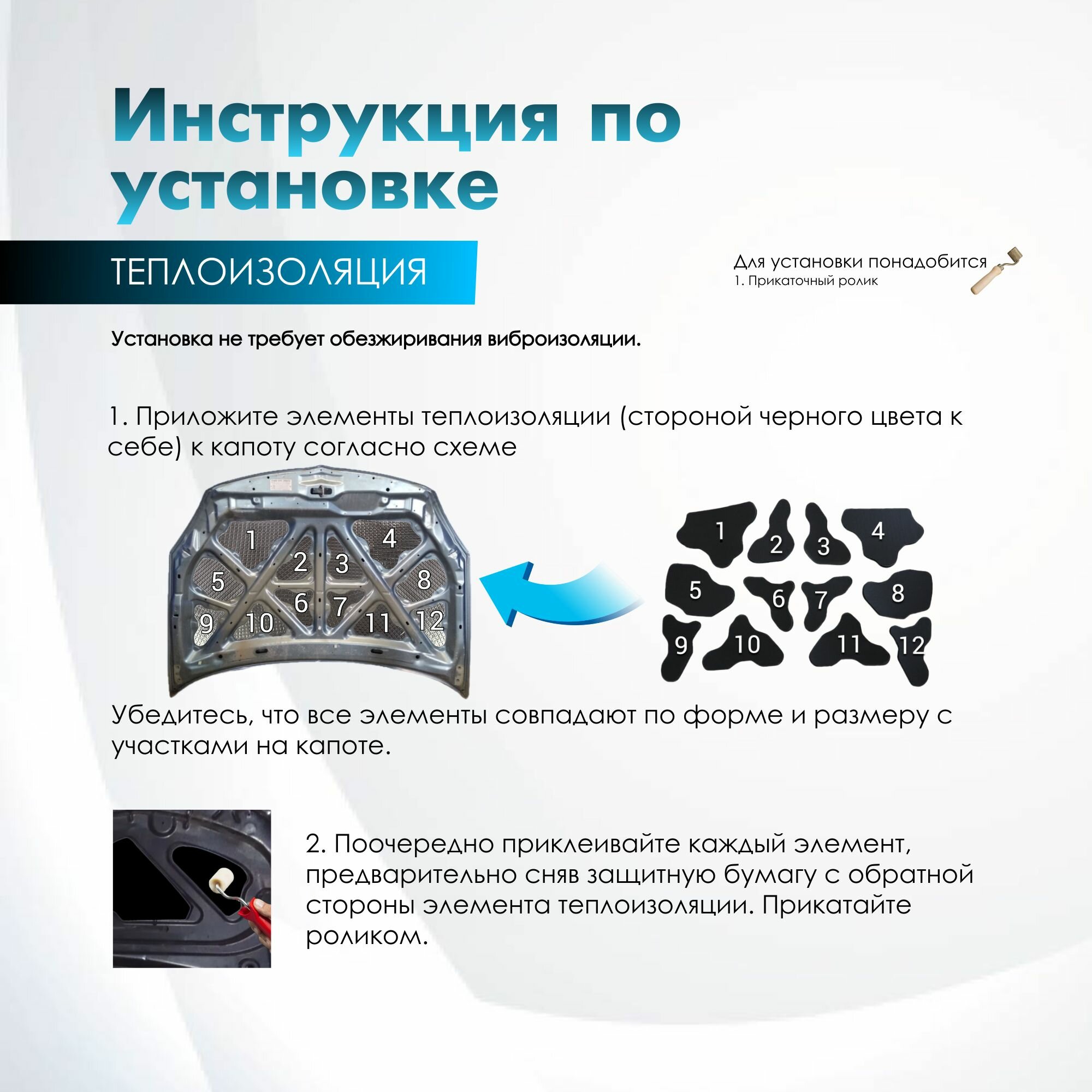 Инструкция по установке

ТЕПЛОИЗОЛЯЦИЯ

Для установки понадобится
1. Прикаточный ролик

Установка не требует обезжиривания виброизоляции.

1. Приложите элементы теплоизоляции (стороной черного цвета к себе) к капоту согласно схеме

1 2 3 4 5 6 7 8 9 10 11 12

1 2 3 4 5 6 7 8 9 10 11 12

Убедитесь, что все элементы совпадают по форме и размеру с участками на капоте.

2. Поочередно приклеивайте каждый элемент, предварительно сняв защитную бумагу с обратной стороны элемента теплоизоляции. Прикатайте роликом.